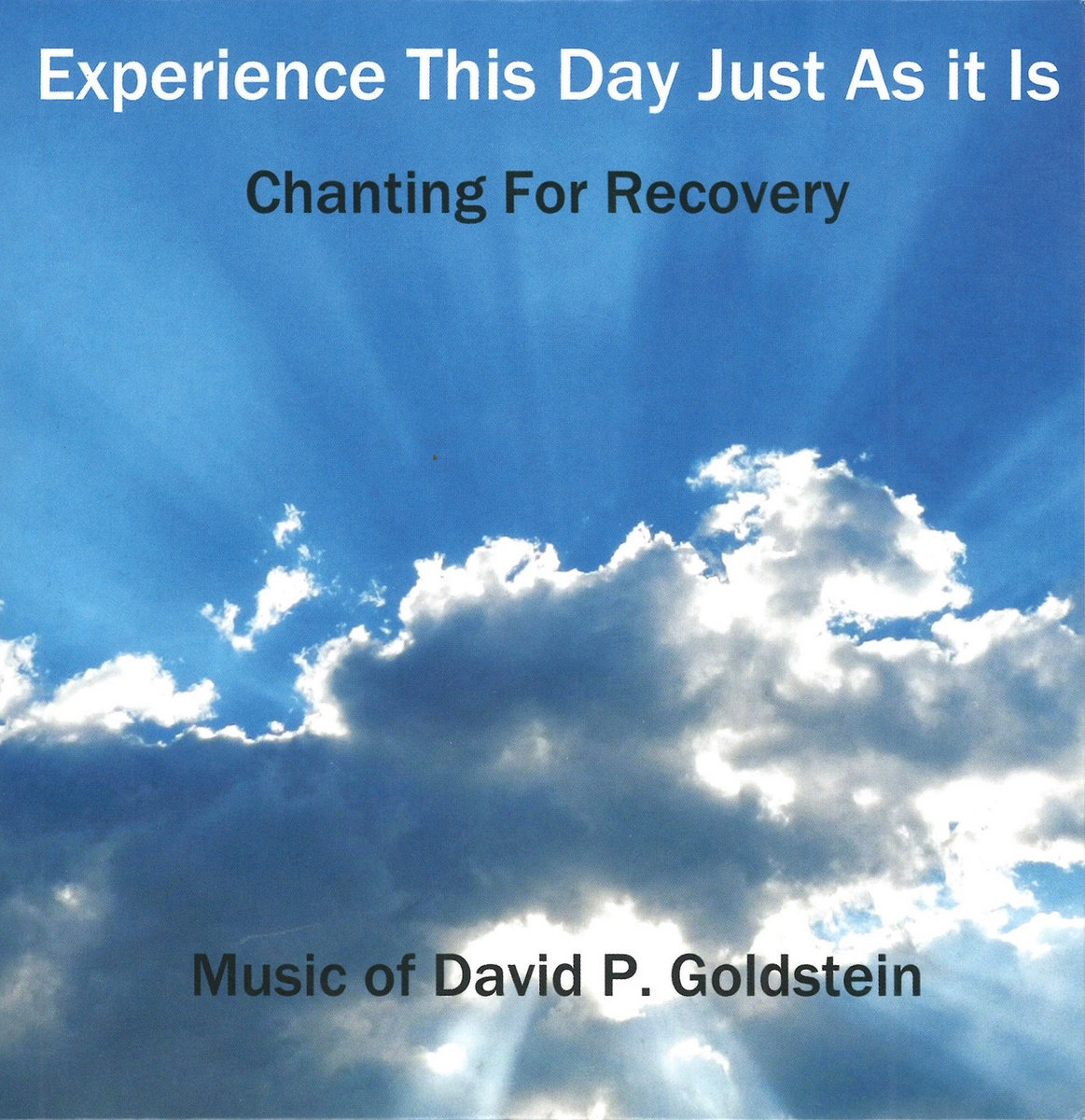 Experience This Day Just As it Is

Chanting For Recovery

Music of David P. Goldstein